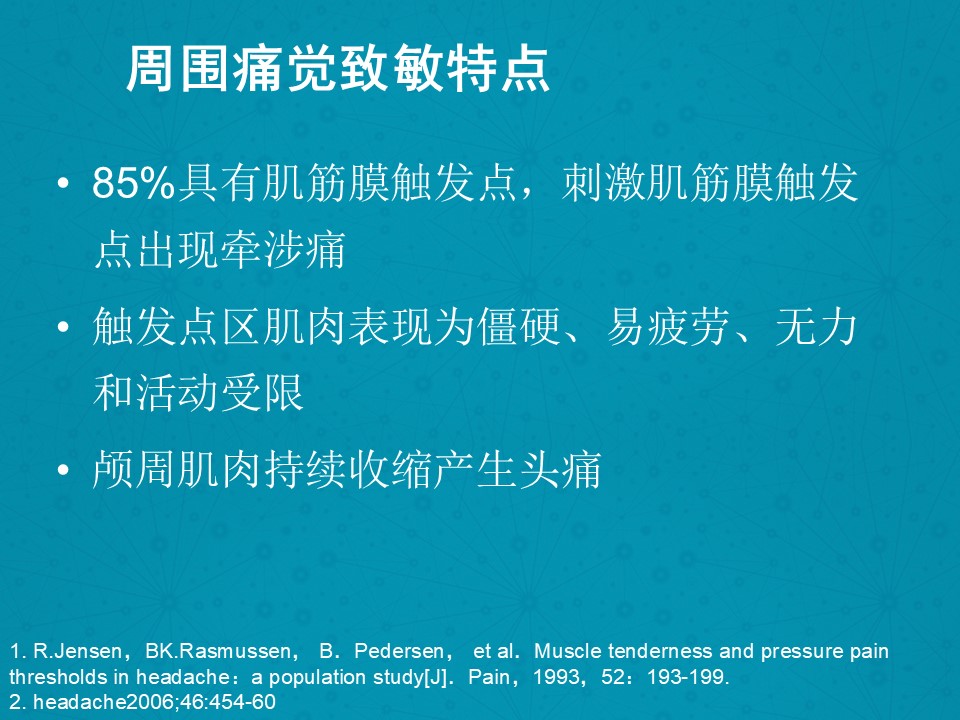 周围痛觉致敏特点

• 85%具有肌筋膜触发点，刺激肌筋膜触发点出现牵涉痛

• 触发点区肌肉表现为僵硬、易疲劳、无力和活动受限

• 颅周肌肉持续收缩产生头痛

1. R.Jensen，BK.Rasmussen， B．Pedersen， et al．Muscle tenderness and pressure pain thresholds in headache：a population study[J]．Pain，1993，52：193-199.
2. headache2006;46:454-60